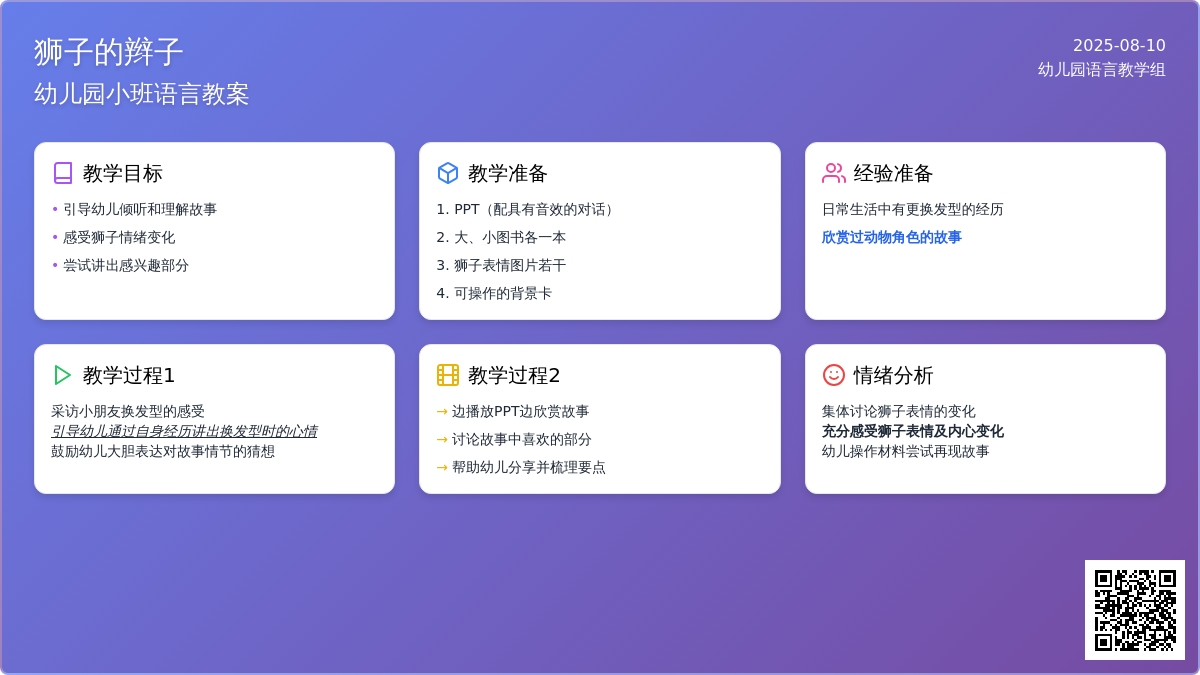 狮子的辫子
幼儿园小班语言教案

2025-08-10
幼儿园语言教学组

教学目标
• 引导幼儿倾听和理解故事
• 感受狮子情绪变化
• 尝试讲出感兴趣部分

教学准备
1. PPT（配具有音效的对话）
2. 大、小图书各一本
3. 狮子表情图片若干
4. 可操作的背景卡

经验准备
日常生活中有更换发型的经历
欣赏过动物角色的故事

教学过程1
采访小朋友换发型的感受
引导幼儿通过自身经历讲出换发型时的心情
鼓励幼儿大胆表达对故事情节的猜想

教学过程2
→ 边播放PPT边欣赏故事
→ 讨论故事中喜欢的部分
→ 帮助幼儿分享并梳理要点

情绪分析
集体讨论狮子表情的变化
充分感受狮子表情及内心变化
幼儿操作材料尝试再现故事